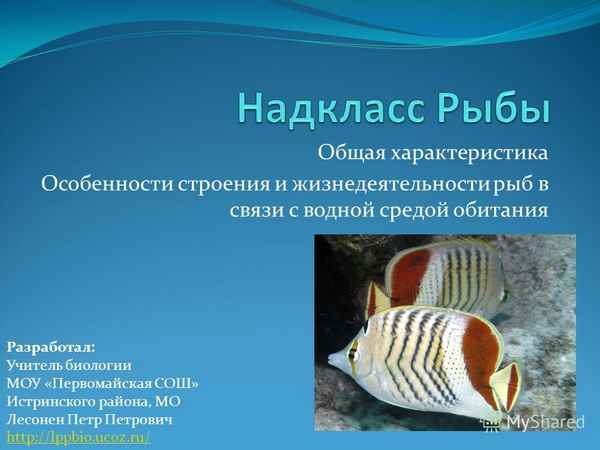 Надкласс Рыбы

Общая характеристика

Особенности строения и жизнедеятельности рыб в связи с водной средой обитания

Разработал:
Учитель биологии
МОУ «Первомайская СОШ»
Истринского района, МО
Лесонен Петр Петрович
http://lppbio.ucoz.ru/

MyShared